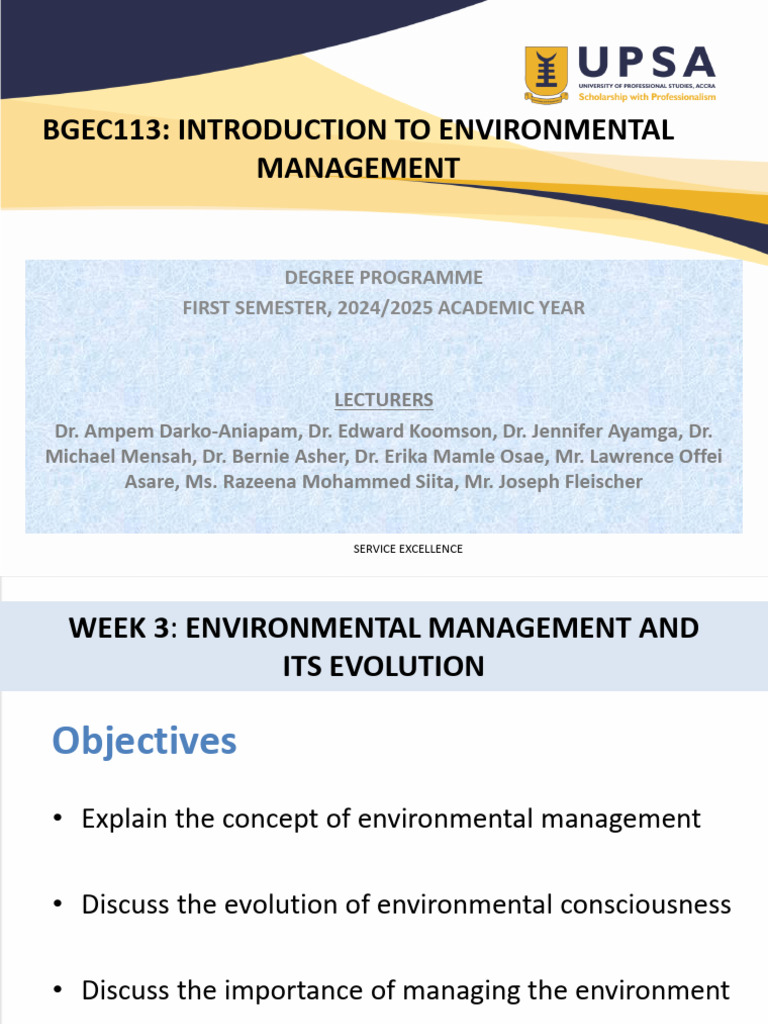 UPSA
UNIVERSITY OF PROFESSIONAL STUDIES, ACCRA
Scholarship with Professionalism

BGEC113: INTRODUCTION TO ENVIRONMENTAL MANAGEMENT

DEGREE PROGRAMME
FIRST SEMESTER, 2024/2025 ACADEMIC YEAR

LECTURERS
Dr. Ampem Darko-Aniapam, Dr. Edward Koomson, Dr. Jennifer Ayamga, Dr. Michael Mensah, Dr. Bernie Asher, Dr. Erika Mamle Osae, Mr. Lawrence Offei Asare, Ms. Razeena Mohammed Siita, Mr. Joseph Fleischer

SERVICE EXCELLENCE

WEEK 3: ENVIRONMENTAL MANAGEMENT AND ITS EVOLUTION

Objectives

• Explain the concept of environmental management

• Discuss the evolution of environmental consciousness

• Discuss the importance of managing the environment